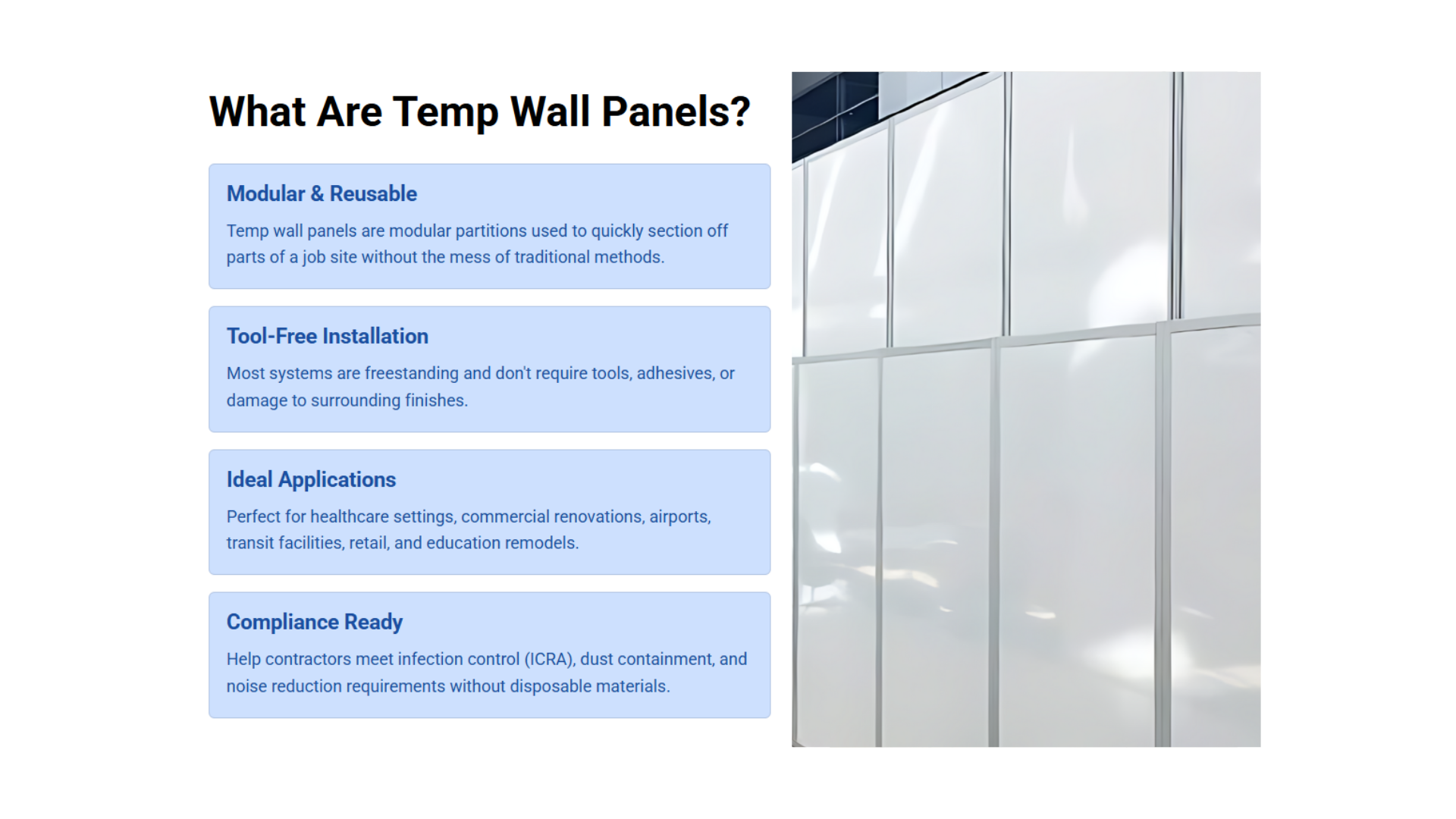 What Are Temp Wall Panels?

Modular & Reusable

Temp wall panels are modular partitions used to quickly section off parts of a job site without the mess of traditional methods.

Tool-Free Installation

Most systems are freestanding and don't require tools, adhesives, or damage to surrounding finishes.

Ideal Applications

Perfect for healthcare settings, commercial renovations, airports, transit facilities, retail, and education remodels.

Compliance Ready

Help contractors meet infection control (ICRA), dust containment, and noise reduction requirements without disposable materials.